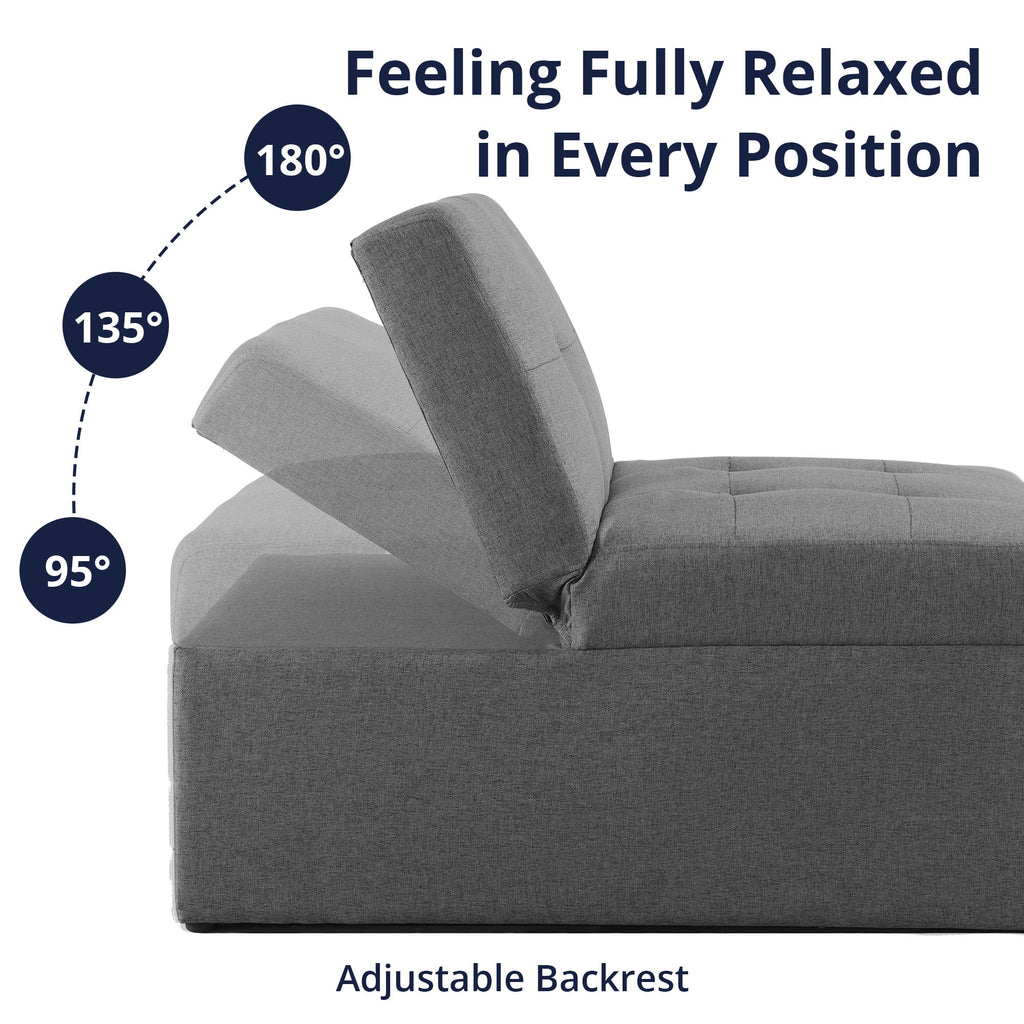 Feeling Fully Relaxed in Every Position

180°

135°

95°

Adjustable Backrest